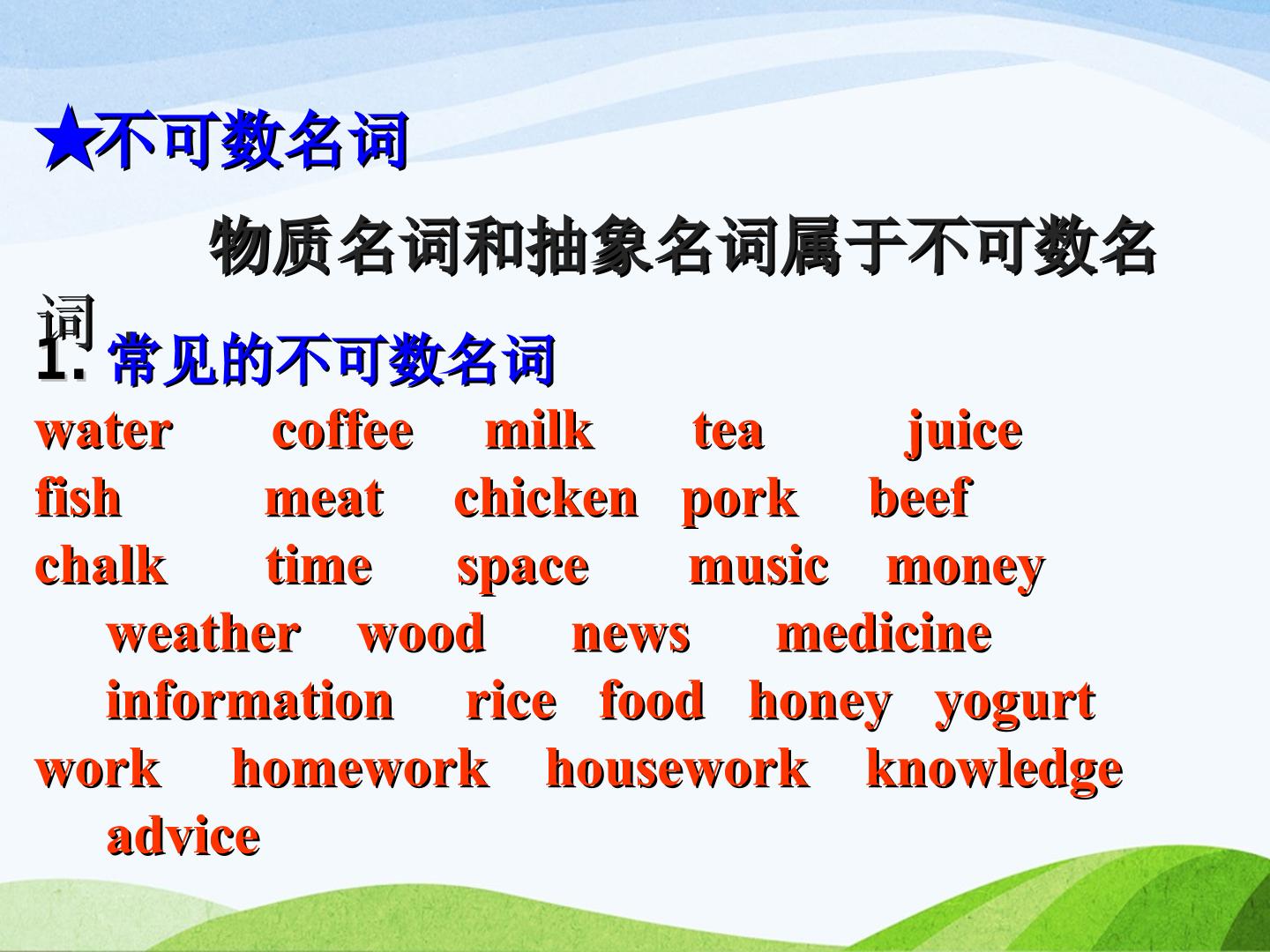 ★不可数名词

物质名词和抽象名词属于不可数名词

1.常见的不可数名词

water coffee milk tea juice
fish meat chicken pork beef
chalk time space music money weather wood news medicine information rice food honey yogurt
work homework housework knowledge advice